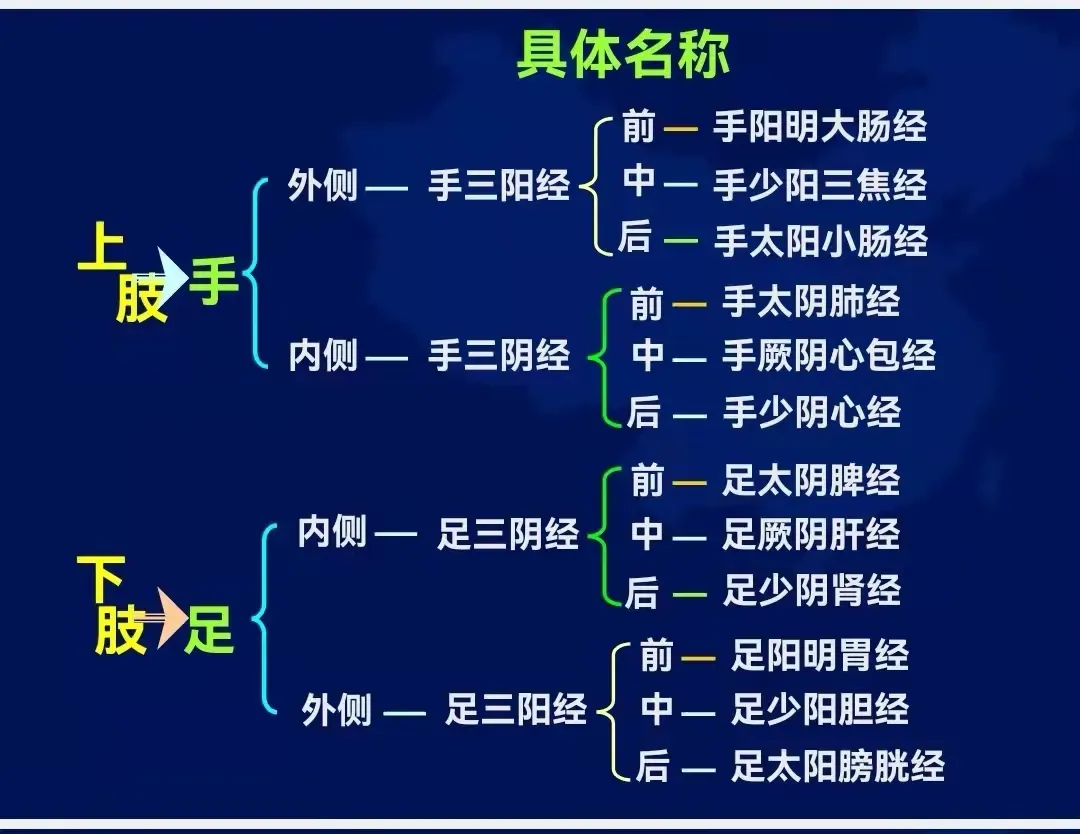 具体名称

上肢 手

外侧 — 手三阳经
前 — 手阳明大肠经
中 — 手少阳三焦经
后 — 手太阳小肠经

内侧 — 手三阴经
前 — 手太阴肺经
中 — 手厥阴心包经
后 — 手少阴心经

下肢 足

内侧 — 足三阴经
前 — 足太阴脾经
中 — 足厥阴肝经
后 — 足少阴肾经

外侧 — 足三阳经
前 — 足阳明胃经
中 — 足少阳胆经
后 — 足太阳膀胱经